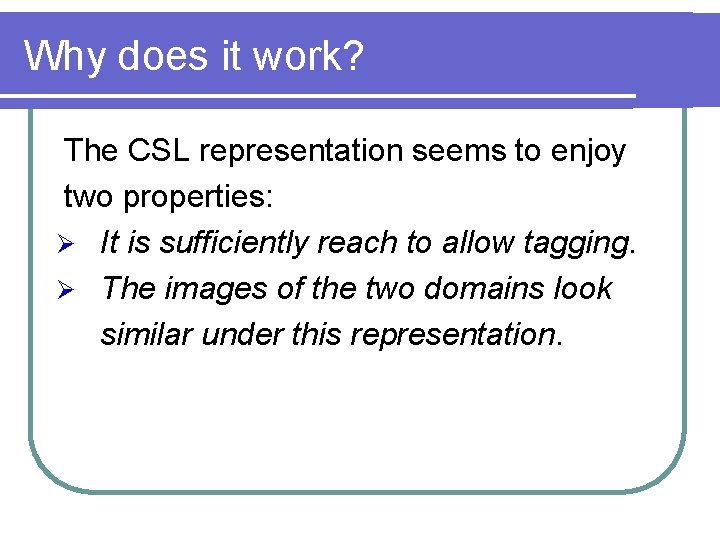 Why does it work?

The CSL representation seems to enjoy two properties:

➢ It is sufficiently reach to allow tagging.
➢ The images of the two domains look similar under this representation.